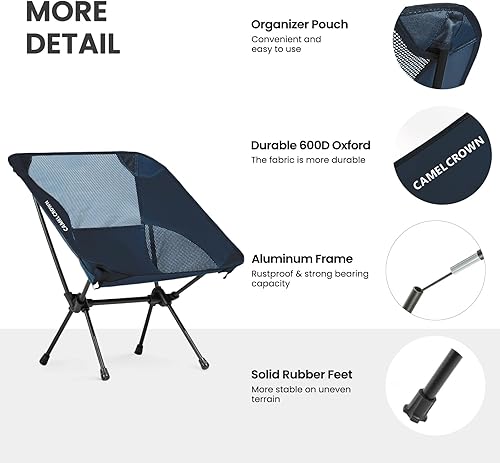 MORE DETAIL

CAMEL CROWN

Organizer Pouch
Convenient and easy to use

Durable 600D Oxford
The fabric is more durable

CAMEL CROWN

Aluminum Frame
Rustproof & strong bearing capacity

Solid Rubber Feet
More stable on uneven terrain